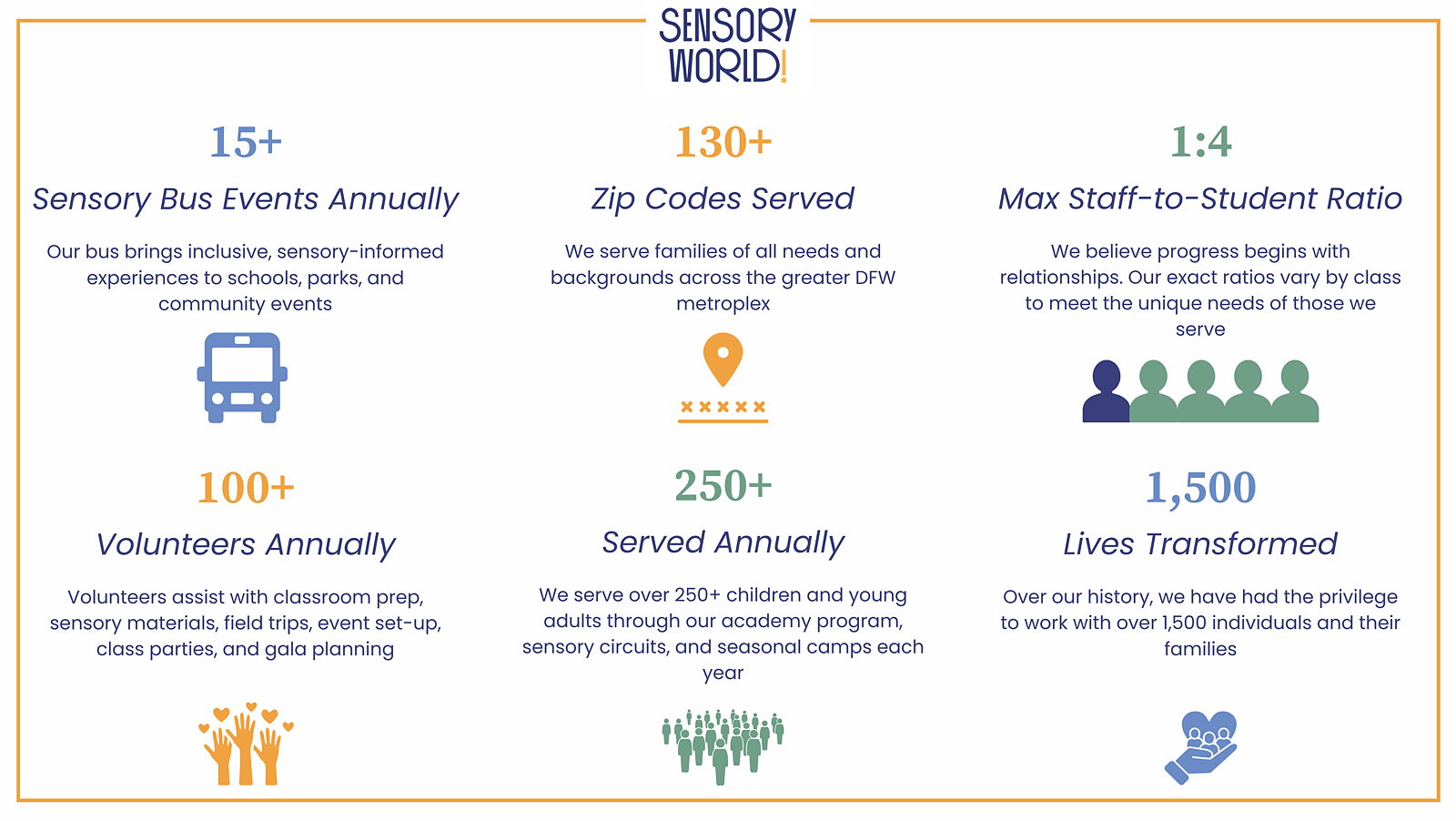 SENSORY WORLD!

15+

Sensory Bus Events Annually

Our bus brings inclusive, sensory-informed experiences to schools, parks, and community events

130+

Zip Codes Served

We serve families of all needs and backgrounds across the greater DFW metroplex

1:4

Max Staff-to-Student Ratio

We believe progress begins with relationships. Our exact ratios vary by class to meet the unique needs of those we serve

100+

Volunteers Annually

Volunteers assist with classroom prep, sensory materials, field trips, event set-up, class parties, and gala planning

250+

Served Annually

We serve over 250+ children and young adults through our academy program, sensory circuits, and seasonal camps each year

1,500

Lives Transformed

Over our history, we have had the privilege to work with over 1,500 individuals and their families